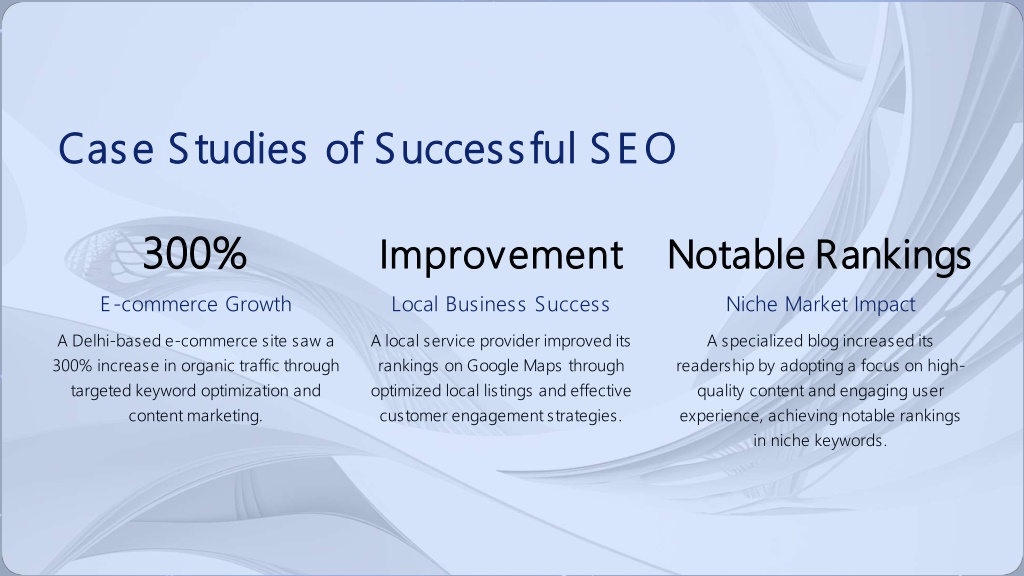 Case Studies of Successful SEO

300%

E-commerce Growth

A Delhi-based e-commerce site saw a 300% increase in organic traffic through targeted keyword optimization and content marketing.

Improvement

Local Business Success

A local service provider improved its rankings on Google Maps through optimized local listings and effective customer engagement strategies.

Notable Rankings

Niche Market Impact

A specialized blog increased its readership by adopting a focus on high-quality content and engaging user experience, achieving notable rankings in niche keywords.